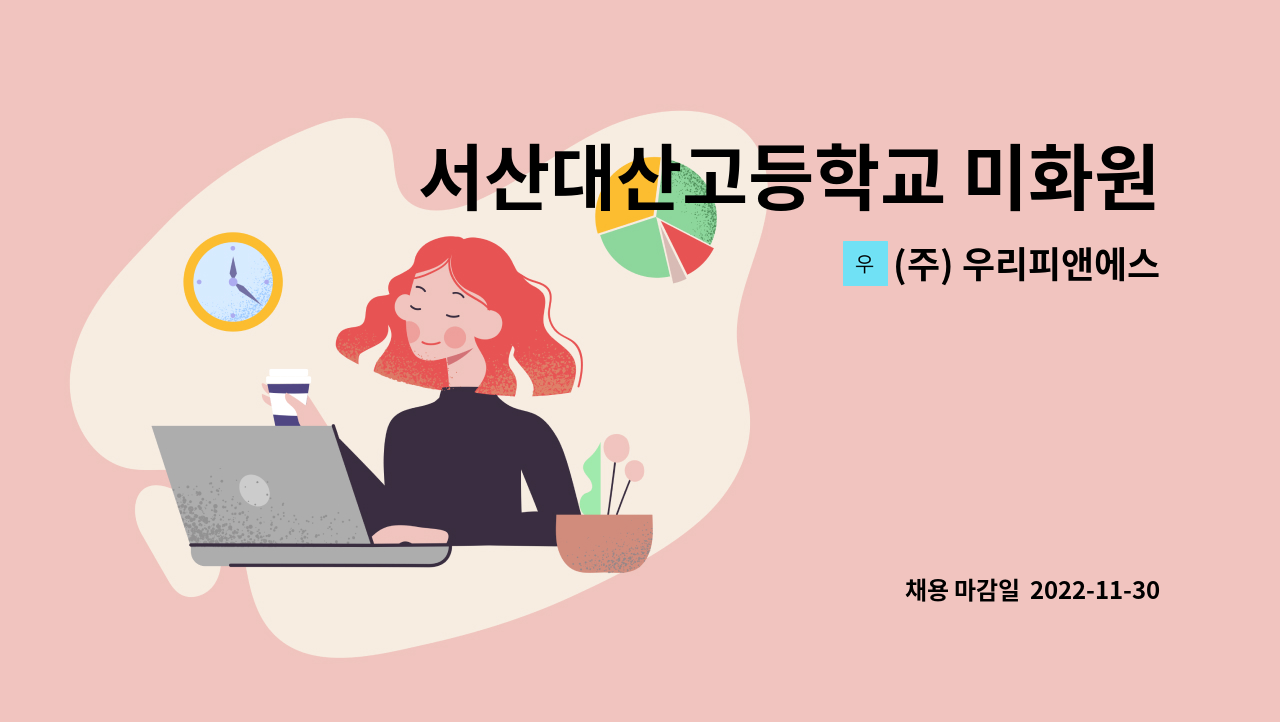 서산대산고등학교 미화원

우 (주) 우리피앤에스

채용 마감일 2022-11-30